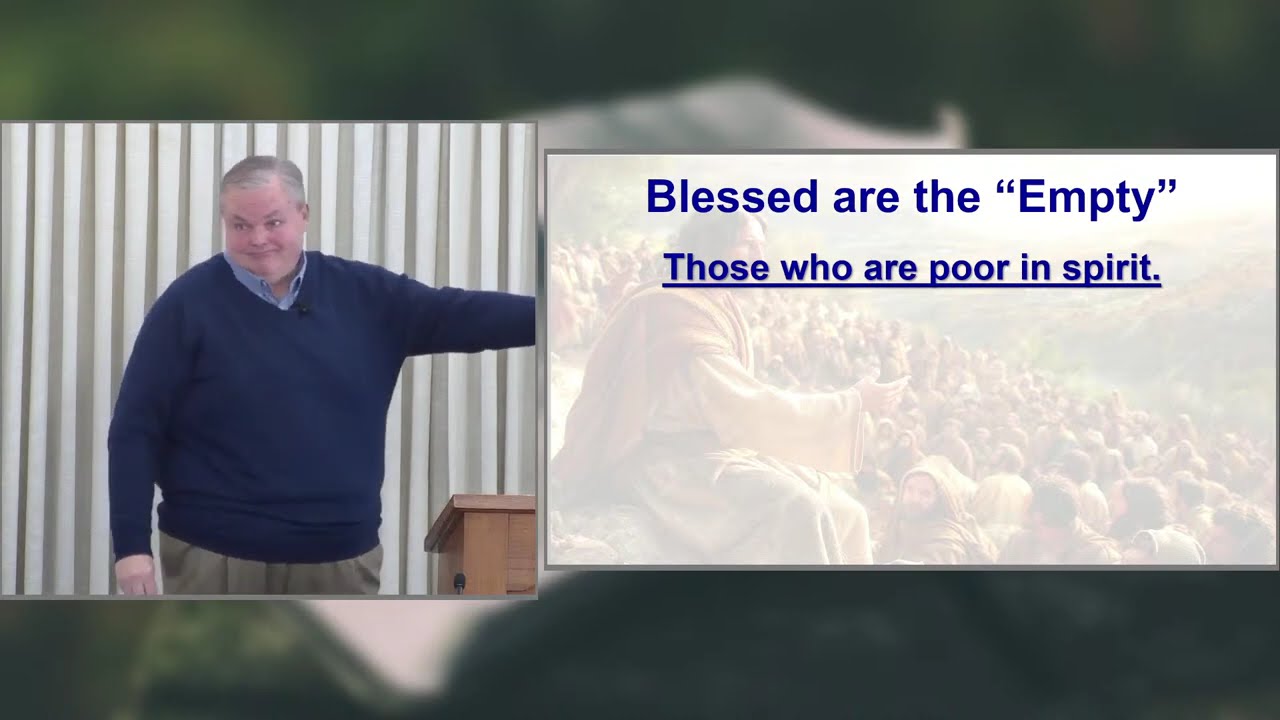 Blessed are the “Empty”

Those who are poor in spirit.